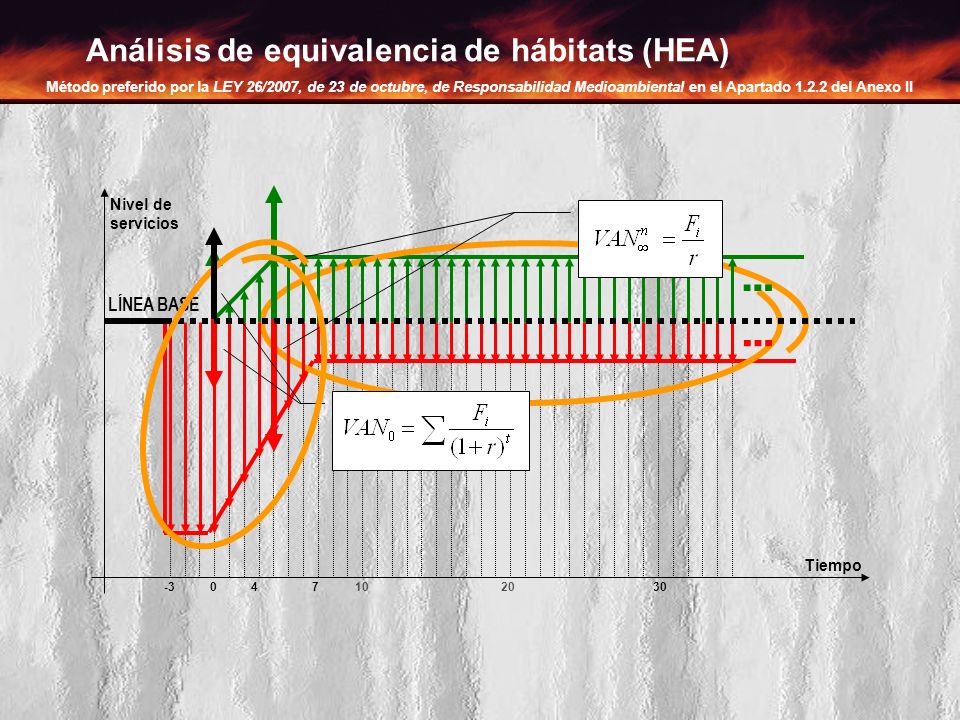 Análisis de equivalencia de hábitats (HEA)

Método preferido por la LEY 26/2007, de 23 de octubre, de Responsabilidad Medioambiental en el Apartado 1.2.2 del Anexo II

Nivel de servicios

LÍNEA BASE

$VAN_{\infty}^{n} = \frac{F_i}{r}$

$VAN_0 = \sum \frac{F_i}{(1+r)^t}$

Tiempo

-3 0 4 7 10 20 30